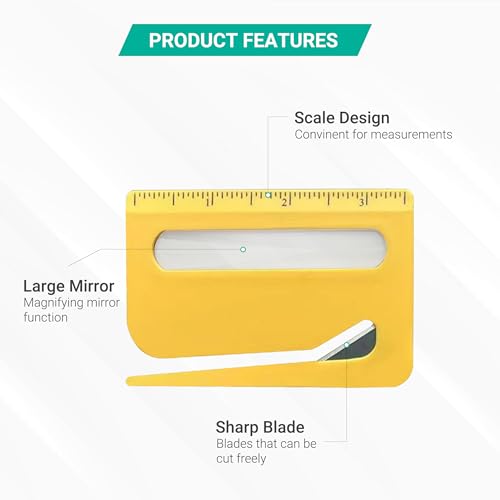 PRODUCT FEATURES

Scale Design
Convinent for measurements

1 2 3

Large Mirror
Magnifying mirror function

Sharp Blade
Blades that can be cut freely